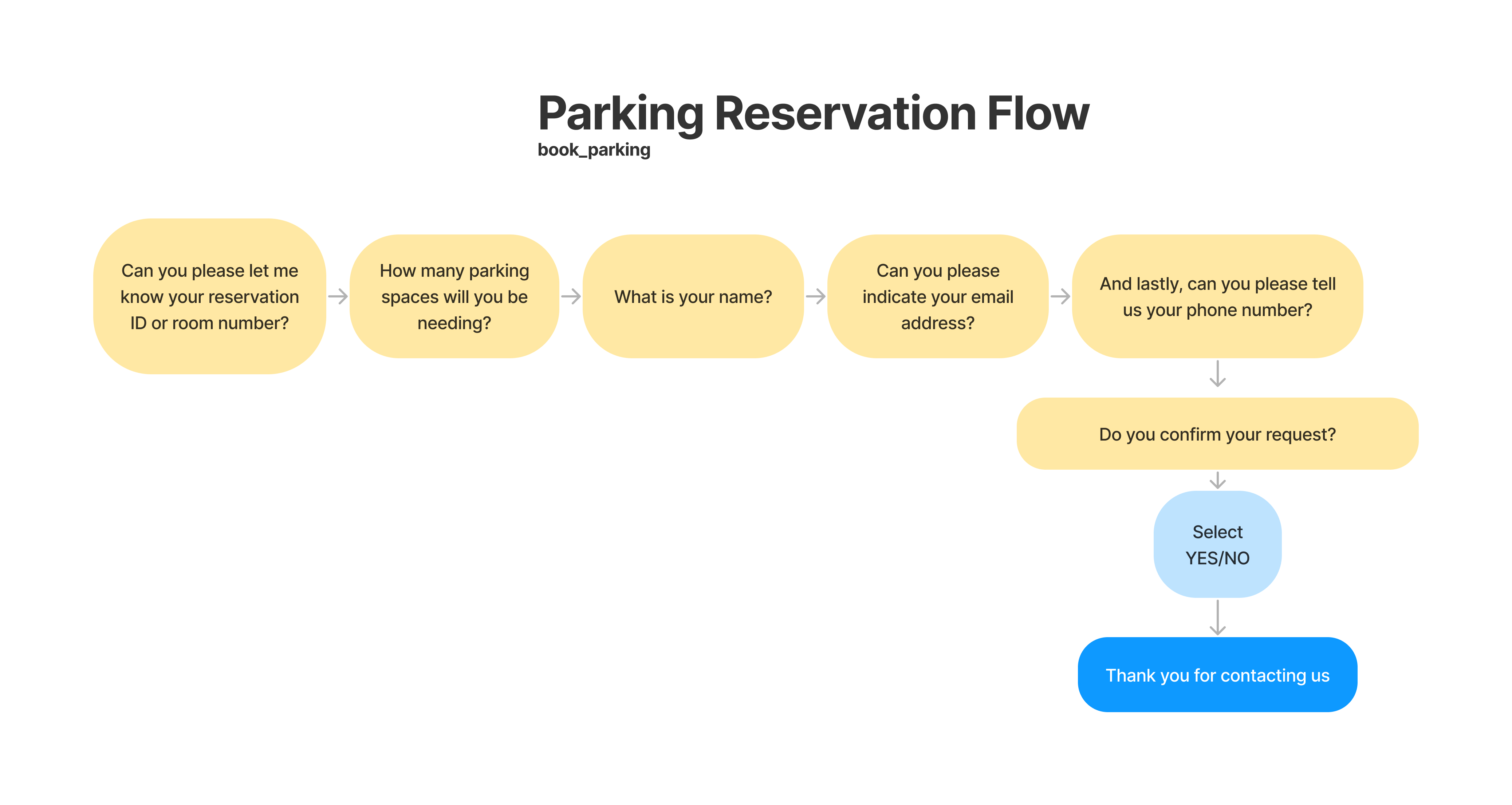 Parking Reservation Flow
book_parking

Can you please let me know your reservation ID or room number?

How many parking spaces will you be needing?

What is your name?

Can you please indicate your email address?

And lastly, can you please tell us your phone number?

Do you confirm your request?

Select YES/NO

Thank you for contacting us